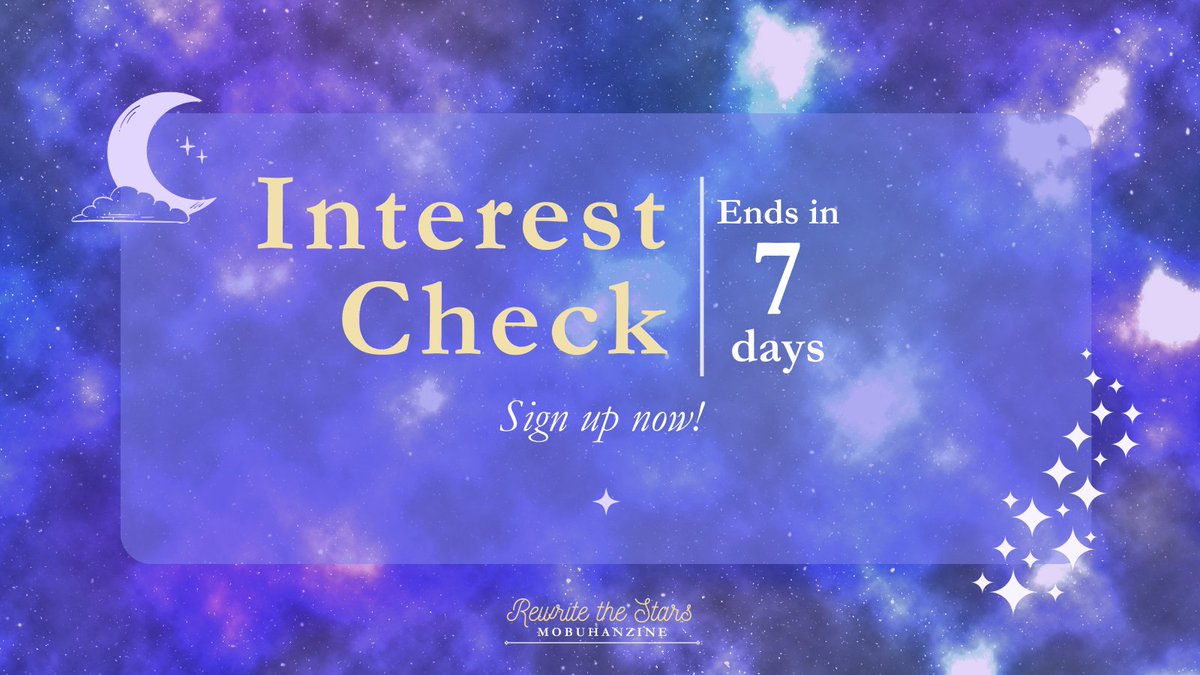 Interest Check

Ends in 7 days

Sign up now!

Rewrite the Stars
MOBUHANZINE